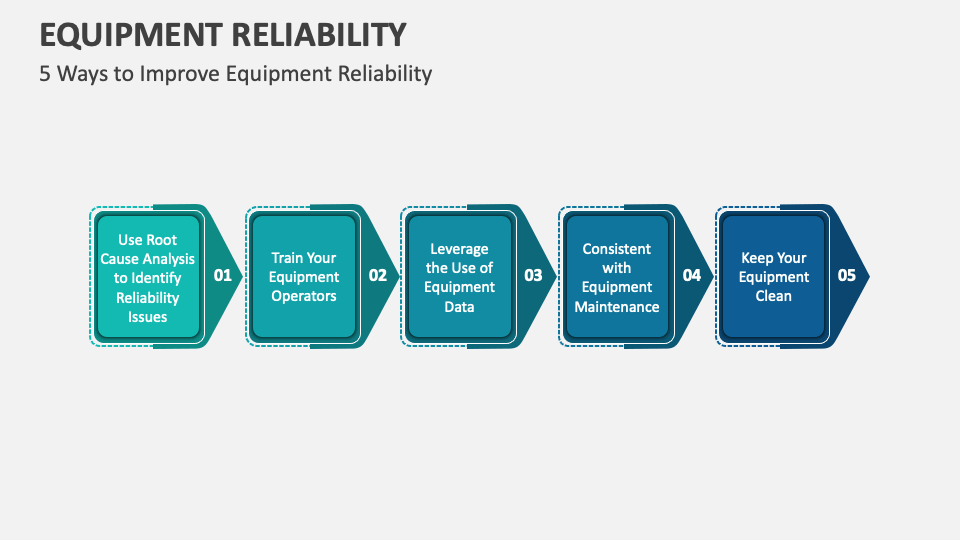 EQUIPMENT RELIABILITY

5 Ways to Improve Equipment Reliability

Use Root Cause Analysis to Identify Reliability Issues

01

Train Your Equipment Operators

02

Leverage the Use of Equipment Data

03

Consistent with Equipment Maintenance

04

Keep Your Equipment Clean

05